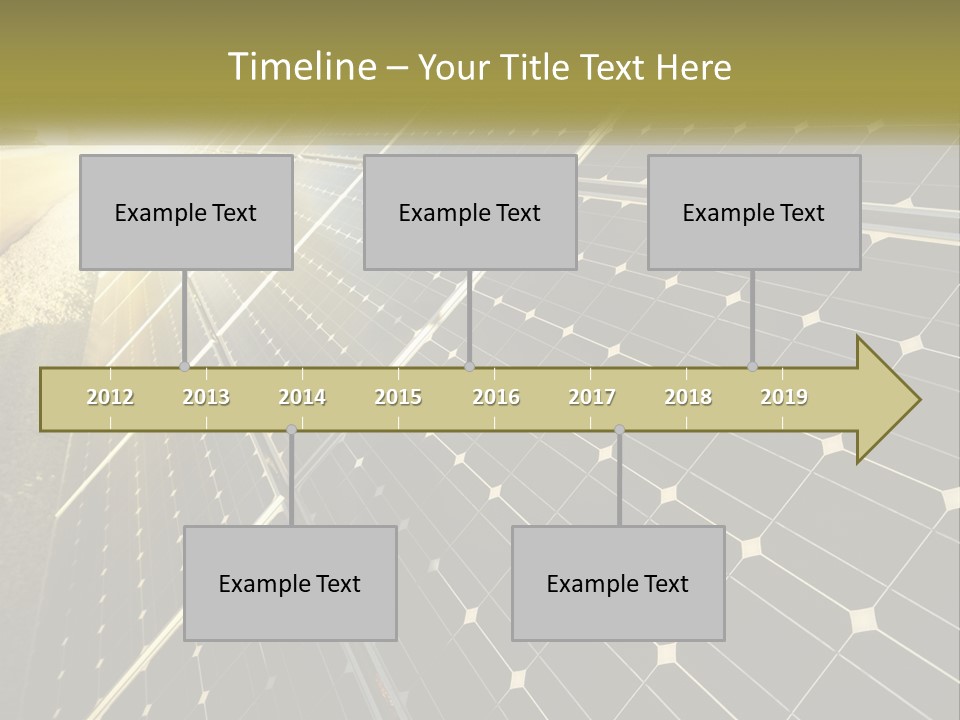 Timeline – Your Title Text Here

Example Text

Example Text

Example Text

2012 2013 2014 2015 2016 2017 2018 2019

Example Text

Example Text